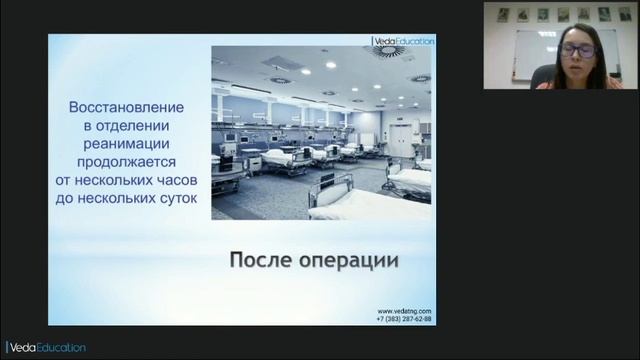 VedaEducation

Восстановление в отделении реанимации продолжается от нескольких часов до нескольких суток

После операции

www.vedatng.com
+7 (383) 287-62-88

VedaEducation